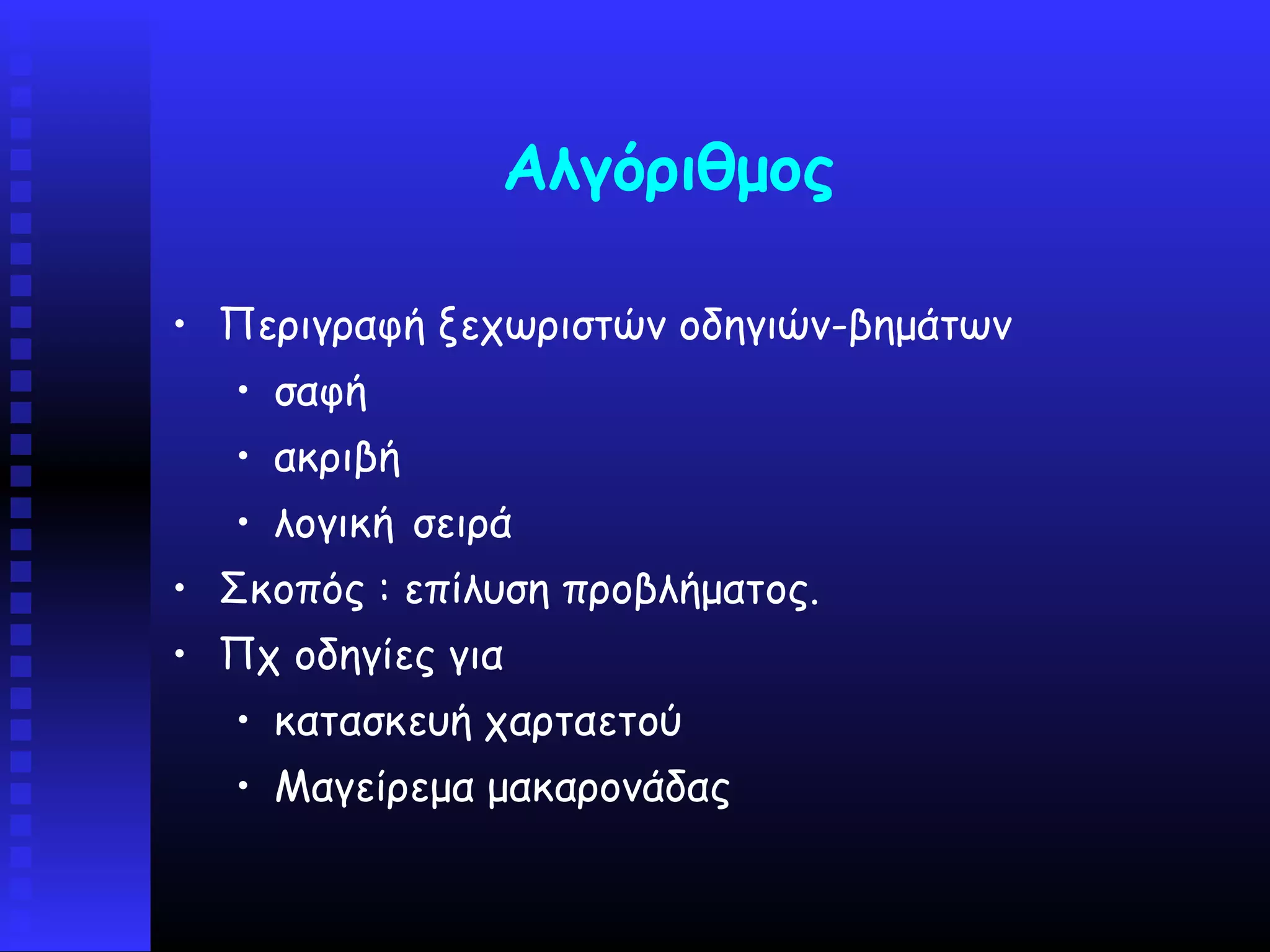 Αλγόριθμος

• Περιγραφή ξεχωριστών οδηγιών-βημάτων
  • σαφή
  • ακριβή
  • λογική σειρά
• Σκοπός : επίλυση προβλήματος.
• Πχ οδηγίες για
  • κατασκευή χαρταετού
  • Μαγείρεμα μακαρονάδας